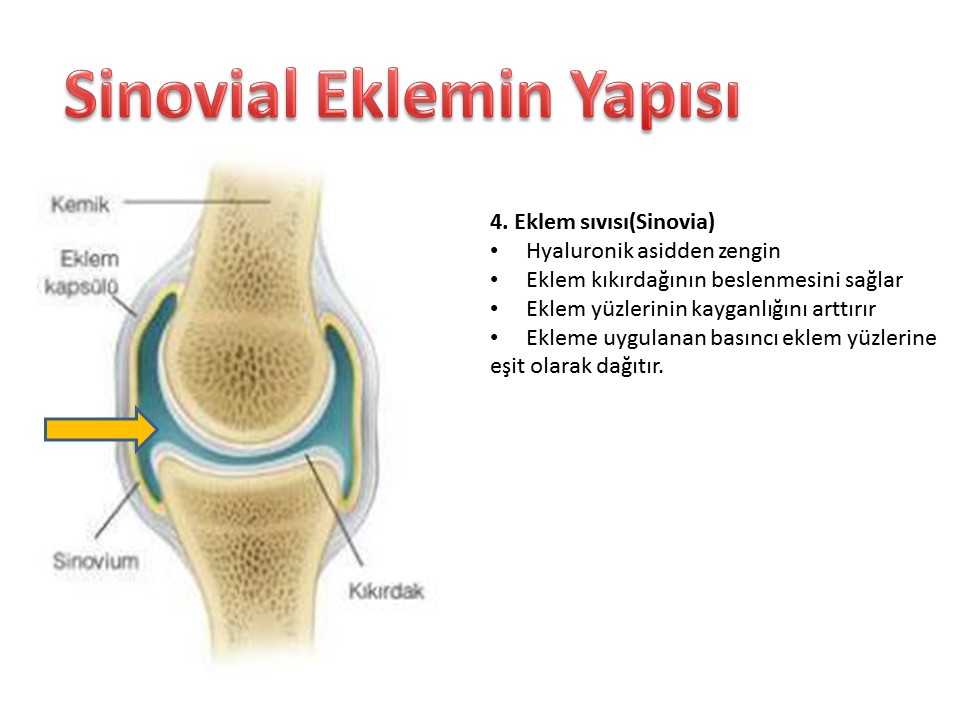 Sinovial Eklemin Yapısı

Kemik

Eklem kapsülü

Sinovium

Kıkırdak

4. Eklem sıvısı(Sinovia)
• Hyaluronik asidden zengin
• Eklem kıkırdağının beslenmesini sağlar
• Eklem yüzlerinin kayganlığını arttırır
• Ekleme uygulanan basıncı eklem yüzlerine eşit olarak dağıtır.